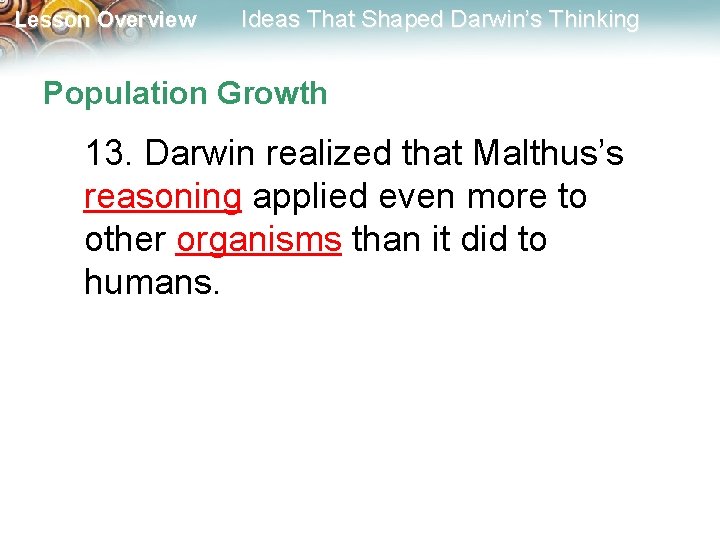 Lesson Overview Ideas That Shaped Darwin's Thinking

Population Growth

13. Darwin realized that Malthus's reasoning applied even more to other organisms than it did to humans.